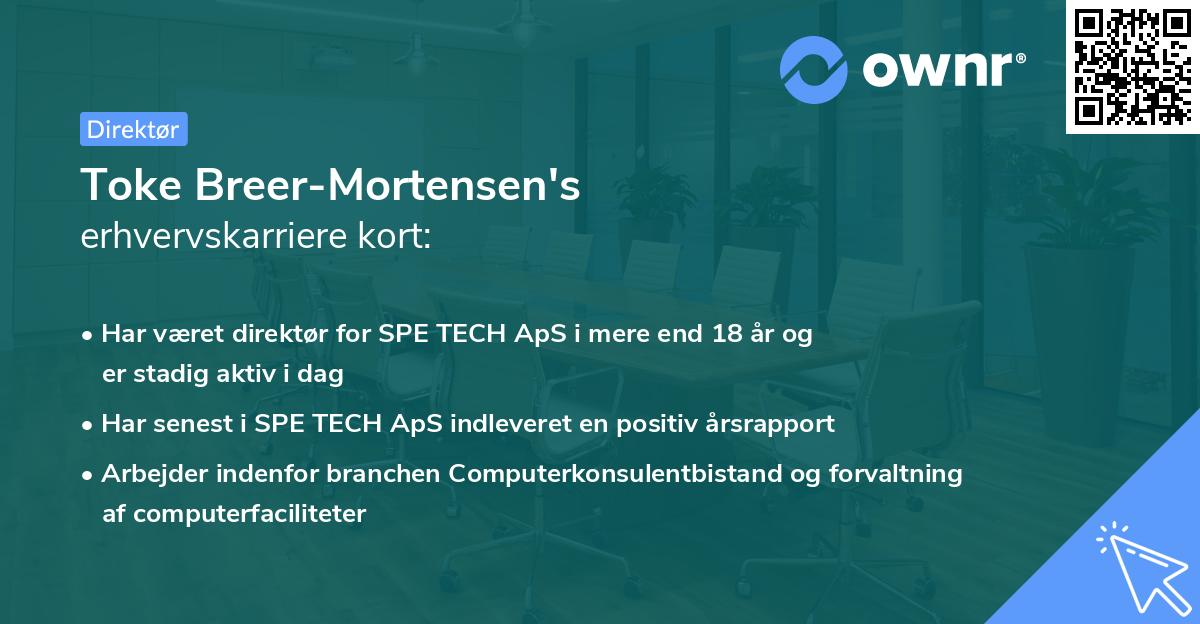 ownr®

Direktør

Toke Breer-Mortensen's
erhvervskarriere kort:

• Har været direktør for SPE TECH ApS i mere end 18 år og er stadig aktiv i dag

• Har senest i SPE TECH ApS indleveret en positiv årsrapport

• Arbejder indenfor branchen Computerkonsulentbistand og forvaltning af computerfaciliteter